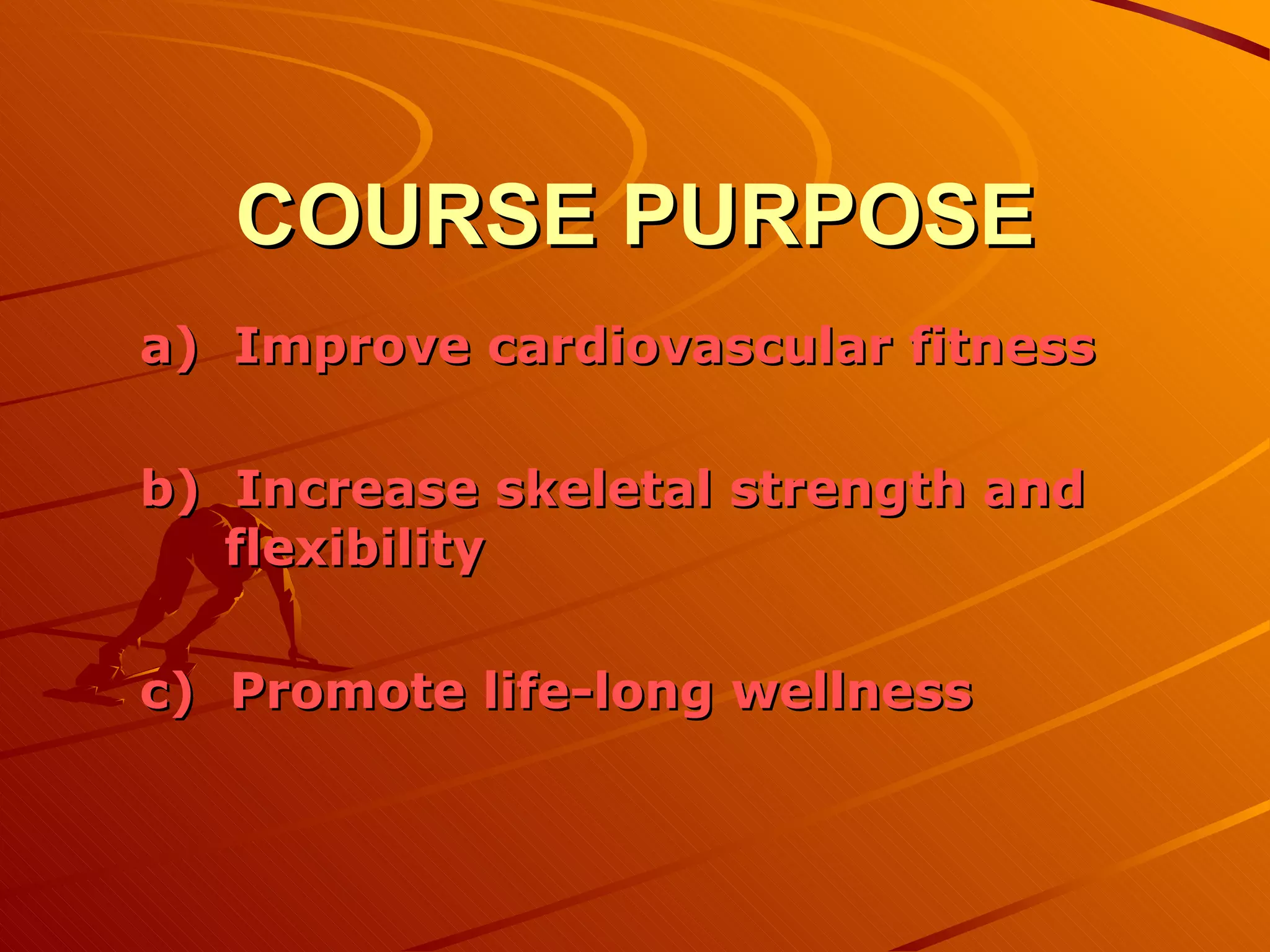 COURSE PURPOSE

a) Improve cardiovascular fitness

b) Increase skeletal strength and flexibility

c) Promote life-long wellness